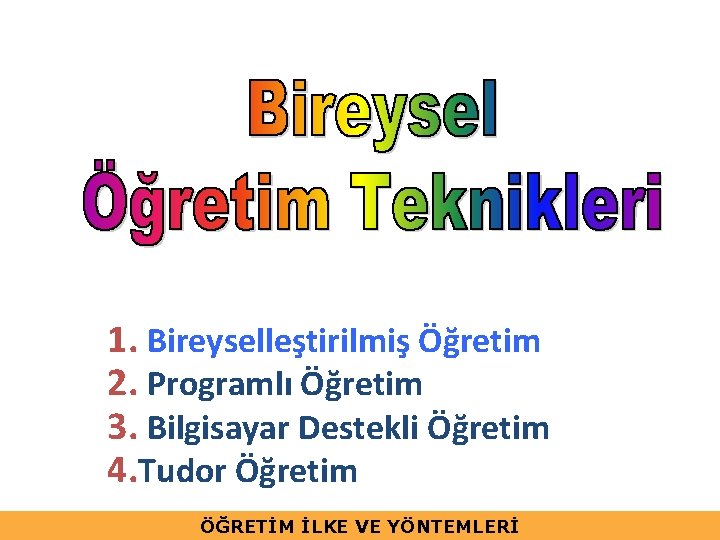 Bireysel Öğretim Teknikleri

1. Bireyselleştirilmiş Öğretim
2. Programlı Öğretim
3. Bilgisayar Destekli Öğretim
4.Tudor Öğretim

ÖĞRETİM İLKE VE YÖNTEMLERİ